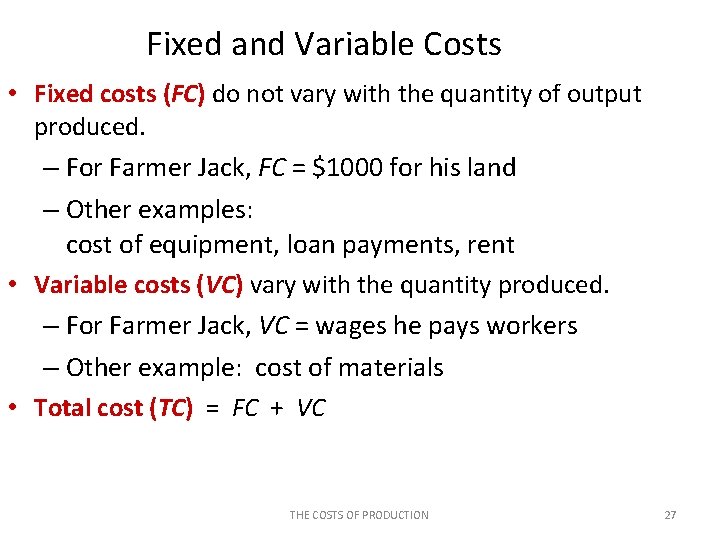 Fixed and Variable Costs

• Fixed costs (FC) do not vary with the quantity of output produced.
– For Farmer Jack, FC = \$1000 for his land
– Other examples: cost of equipment, loan payments, rent

• Variable costs (VC) vary with the quantity produced.
– For Farmer Jack, VC = wages he pays workers
– Other example: cost of materials

• Total cost (TC) = FC + VC

THE COSTS OF PRODUCTION

27